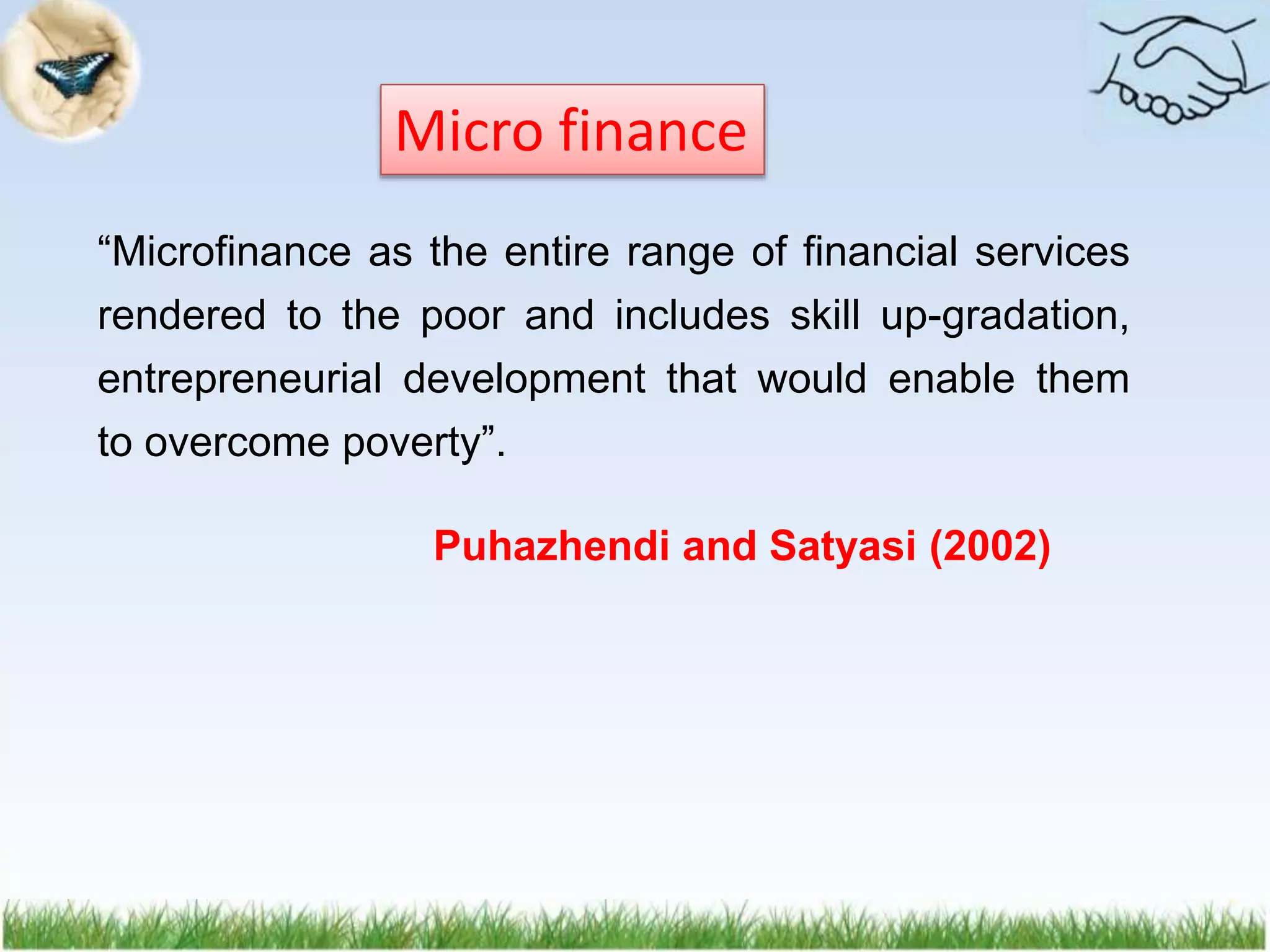 Micro finance

“Microfinance as the entire range of financial services rendered to the poor and includes skill up-gradation, entrepreneurial development that would enable them to overcome poverty”.

Puhazhendi and Satyasi (2002)